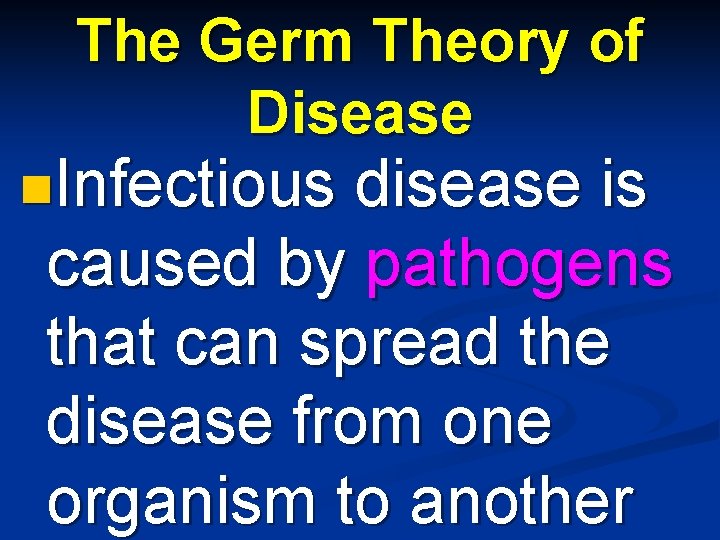 The Germ Theory of Disease

Infectious disease is caused by pathogens that can spread the disease from one organism to another